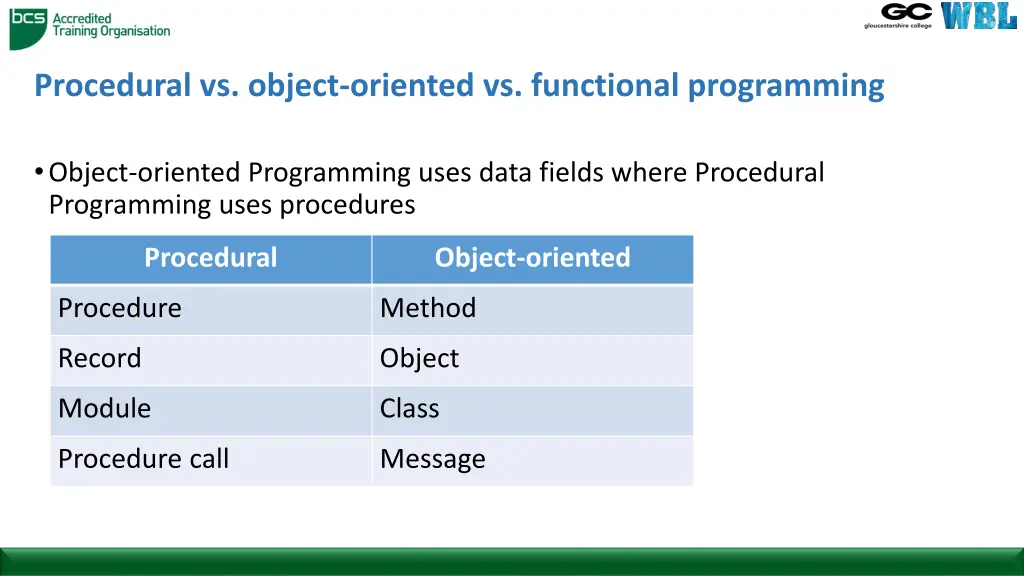 bcs Accredited Training Organisation

GC gloucestershire college WBL

Procedural vs. object-oriented vs. functional programming

• Object-oriented Programming uses data fields where Procedural Programming uses procedures

| Procedural | Object-oriented |
|---|---|
| Procedure | Method |
| Record | Object |
| Module | Class |
| Procedure call | Message |